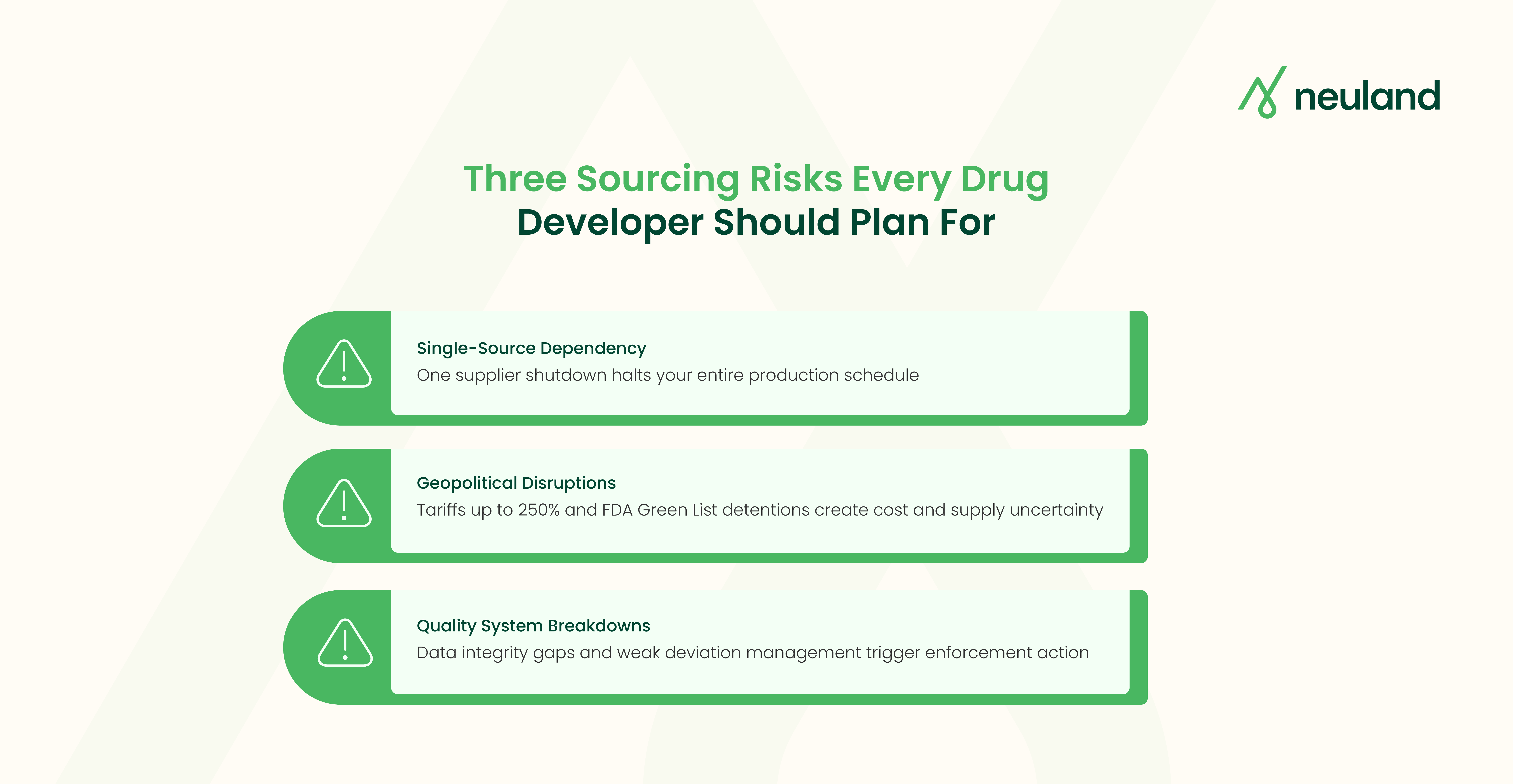 neuland

Three Sourcing Risks Every Drug Developer Should Plan For

Single-Source Dependency
One supplier shutdown halts your entire production schedule

Geopolitical Disruptions
Tariffs up to 250% and FDA Green List detentions create cost and supply uncertainty

Quality System Breakdowns
Data integrity gaps and weak deviation management trigger enforcement action